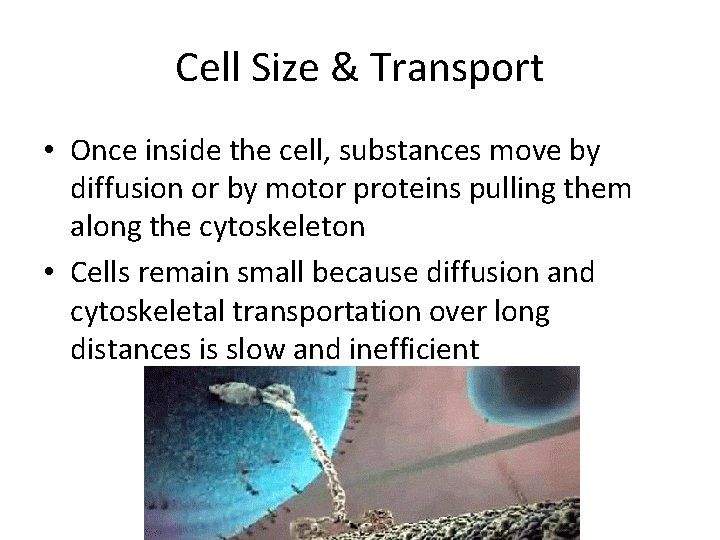 Cell Size & Transport

• Once inside the cell, substances move by diffusion or by motor proteins pulling them along the cytoskeleton

• Cells remain small because diffusion and cytoskeletal transportation over long distances is slow and inefficient